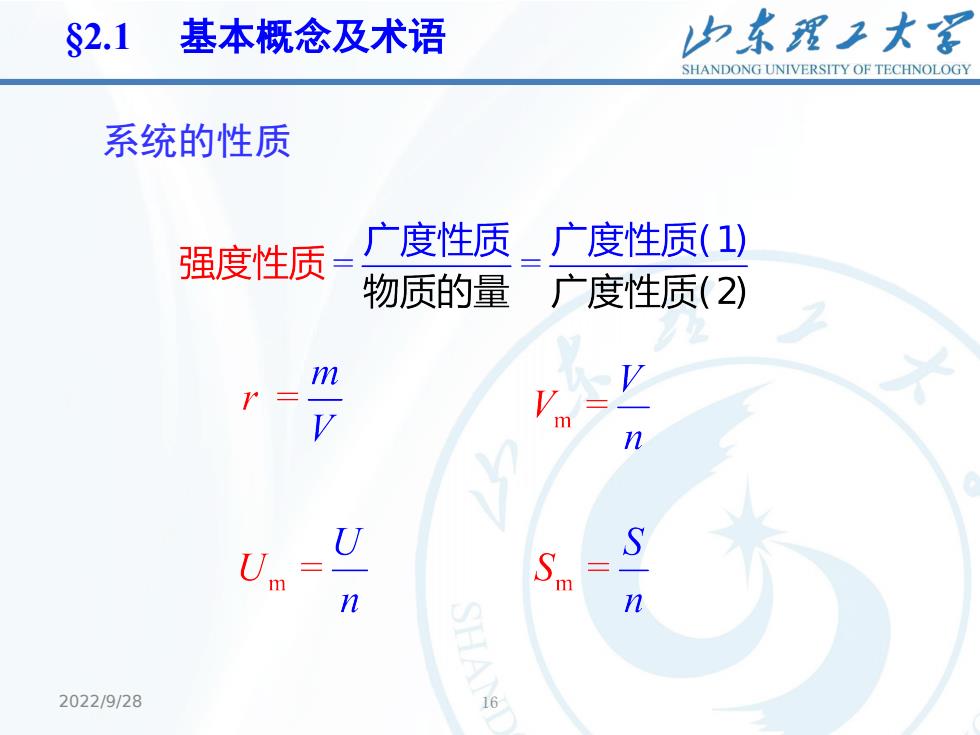 §2.1　基本概念及术语

山东理工大学
SHANDONG UNIVERSITY OF TECHNOLOGY

系统的性质

$强度性质 = \frac{广度性质}{物质的量} = \frac{广度性质(1)}{广度性质(2)}$

$r = \frac{m}{V}$

$V_m = \frac{V}{n}$

$U_m = \frac{U}{n}$

$S_m = \frac{S}{n}$

2022/9/28

16